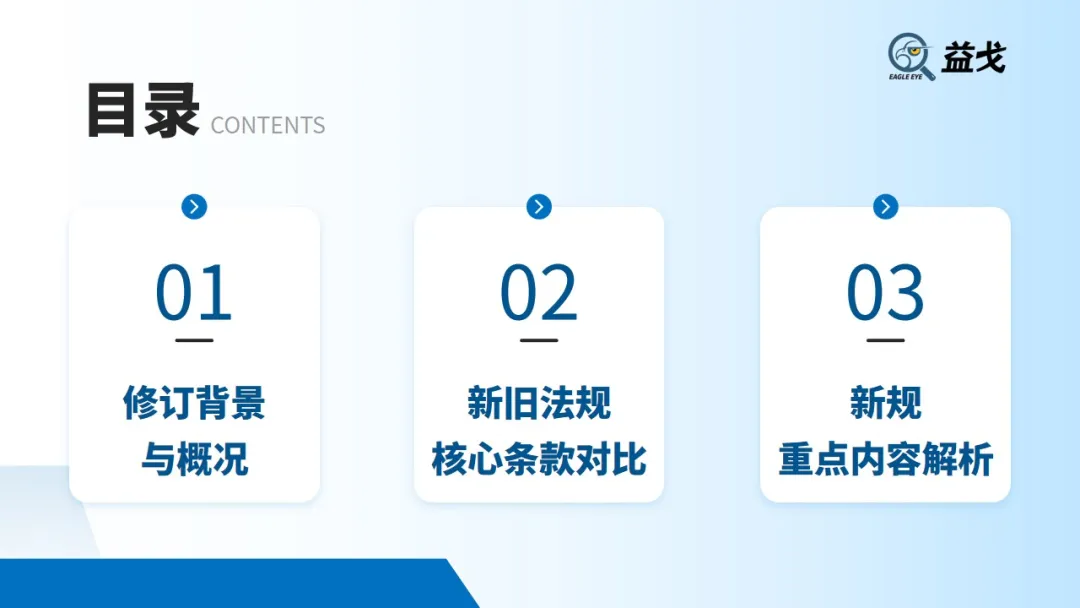 EAGLE EYE 益戈

目录 CONTENTS

01

修订背景
与概况

02

新旧法规
核心条款对比

03

新规
重点内容解析